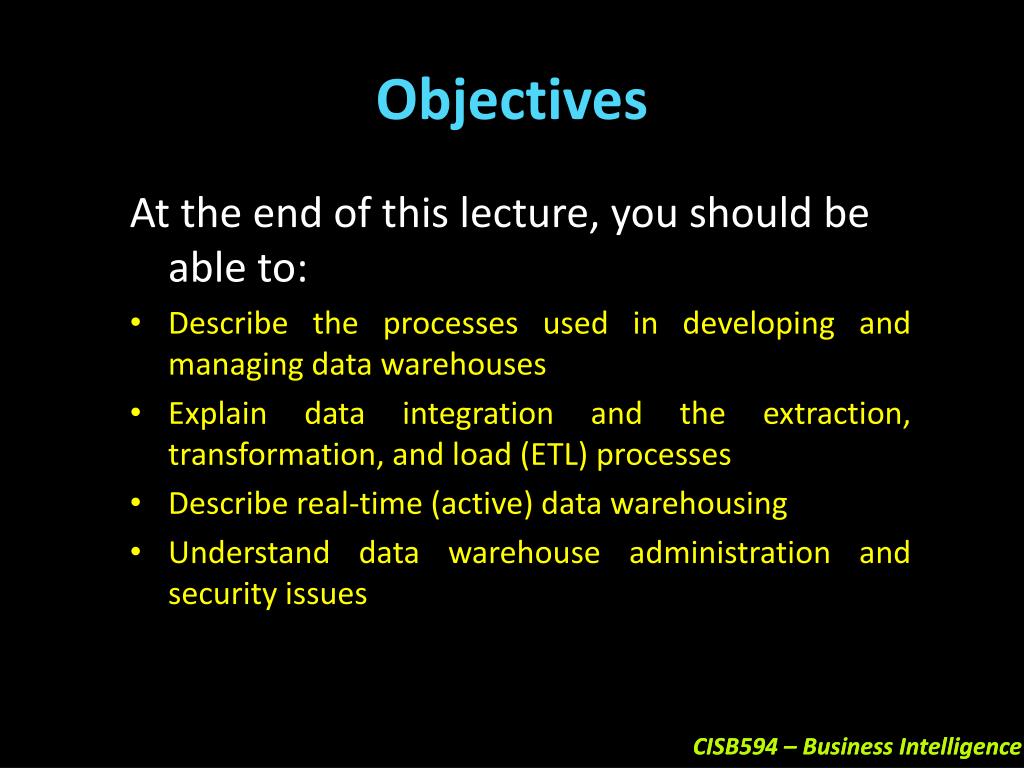 Objectives

At the end of this lecture, you should be able to:

• Describe the processes used in developing and managing data warehouses
• Explain data integration and the extraction, transformation, and load (ETL) processes
• Describe real-time (active) data warehousing
• Understand data warehouse administration and security issues

CISB594 – Business Intelligence